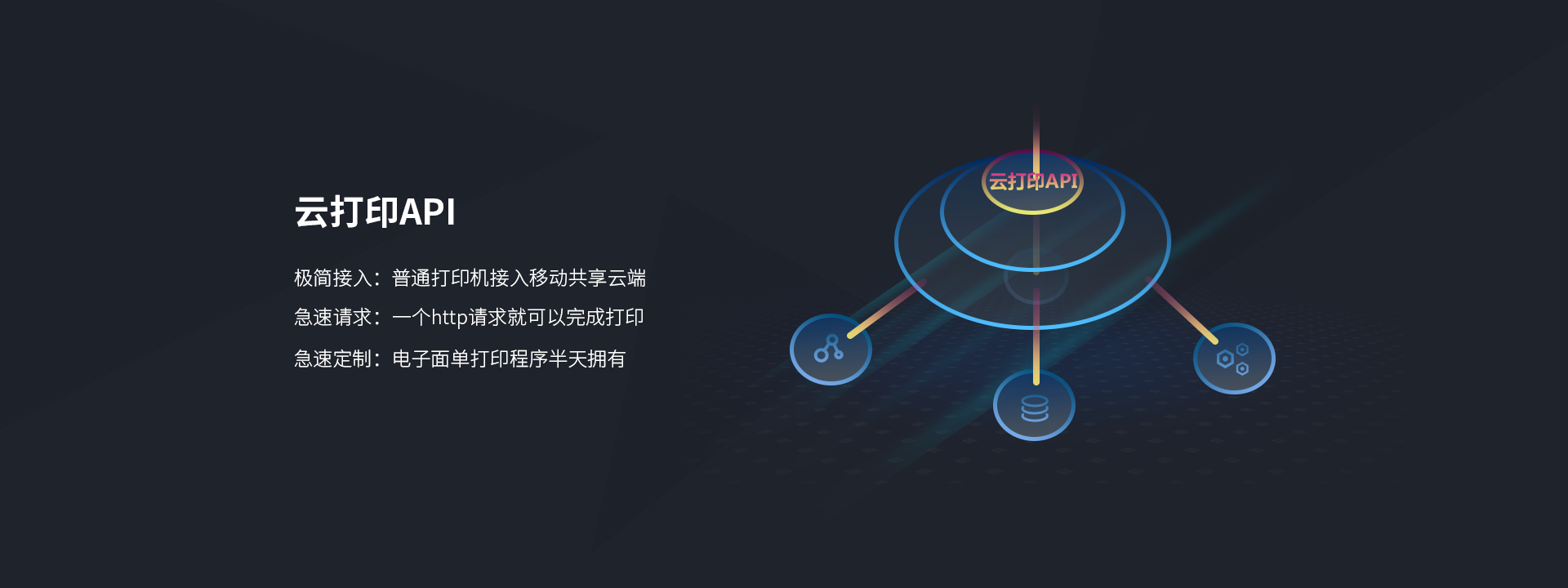 云打印API

极简接入：普通打印机接入移动共享云端

急速请求：一个http请求就可以完成打印

急速定制：电子面单打印程序半天拥有

云打印API